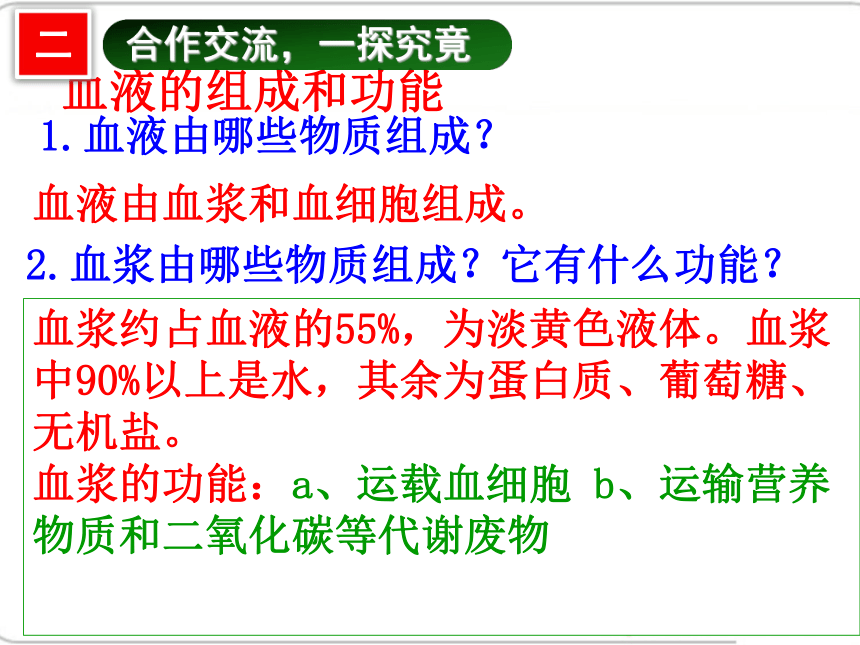 二 合作交流，一探究竟

血液的组成和功能

1. 血液由哪些物质组成？

血液由血浆和血细胞组成。

2. 血浆由哪些物质组成？它有什么功能？

血浆约占血液的55%，为淡黄色液体。血浆中90%以上是水，其余为蛋白质、葡萄糖、无机盐。
血浆的功能：a、运载血细胞 b、运输营养物质和二氧化碳等代谢废物